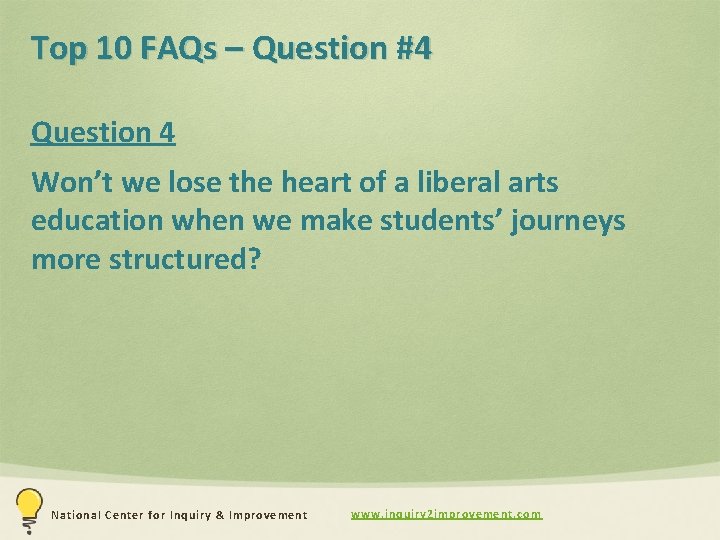 Top 10 FAQs – Question #4

Question 4

Won’t we lose the heart of a liberal arts education when we make students’ journeys more structured?

National Center for Inquiry & Improvement

www.inquiry2improvement.com